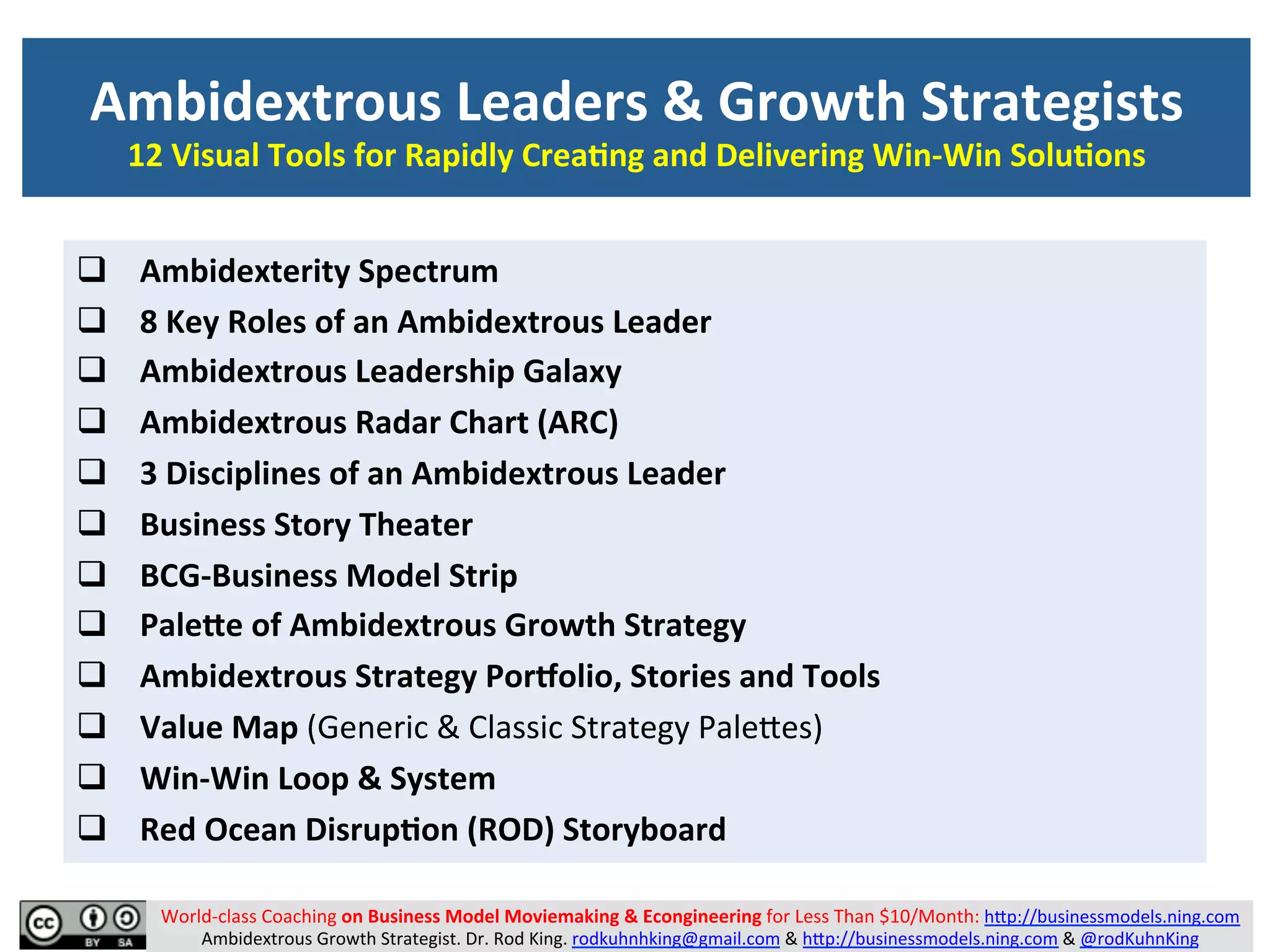 Ambidextrous Leaders & Growth Strategists

12 Visual Tools for Rapidly Creating and Delivering Win-Win Solutions

❑ Ambidexterity Spectrum
❑ 8 Key Roles of an Ambidextrous Leader
❑ Ambidextrous Leadership Galaxy
❑ Ambidextrous Radar Chart (ARC)
❑ 3 Disciplines of an Ambidextrous Leader
❑ Business Story Theater
❑ BCG-Business Model Strip
❑ Palette of Ambidextrous Growth Strategy
❑ Ambidextrous Strategy Portfolio, Stories and Tools
❑ Value Map (Generic & Classic Strategy Palettes)
❑ Win-Win Loop & System
❑ Red Ocean Disruption (ROD) Storyboard

cc BY SA

World-class Coaching on Business Model Moviemaking & Econgineering for Less Than $10/Month: http://businessmodels.ning.com
Ambidextrous Growth Strategist. Dr. Rod King. rodkuhnhking@gmail.com & http://businessmodels.ning.com & @rodKuhnKing